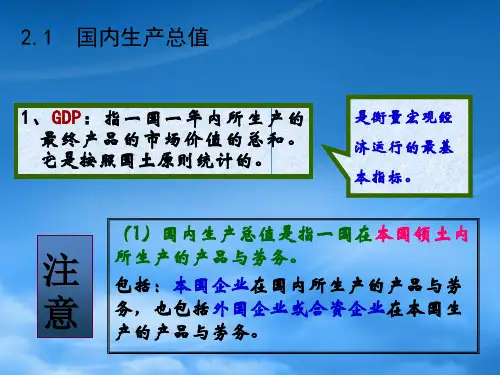 2.1 国内生产总值

1、GDP：指一国一年内所生产的最终产品的市场价值的总和。它是按照国土原则统计的。

是衡量宏观经济运行的最基本指标。

注意

（1）国内生产总值是指一国在本国领土内所生产的产品与劳务。

包括：本国企业在国内所生产的产品与劳务，也包括外国企业或合资企业在本国生产的产品与劳务。